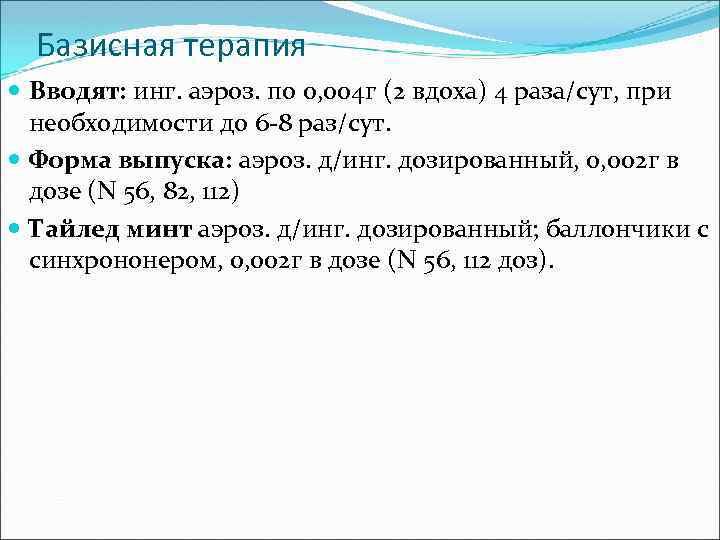 Базисная терапия

Вводят: инг. аэроз. по 0,004г (2 вдоха) 4 раза/сут, при необходимости до 6-8 раз/сут.

Форма выпуска: аэроз. д/инг. дозированный, 0,002г в дозе (N 56, 82, 112)

Тайлед минт аэроз. д/инг. дозированный; баллончики с синхрононером, 0,002г в дозе (N 56, 112 доз).